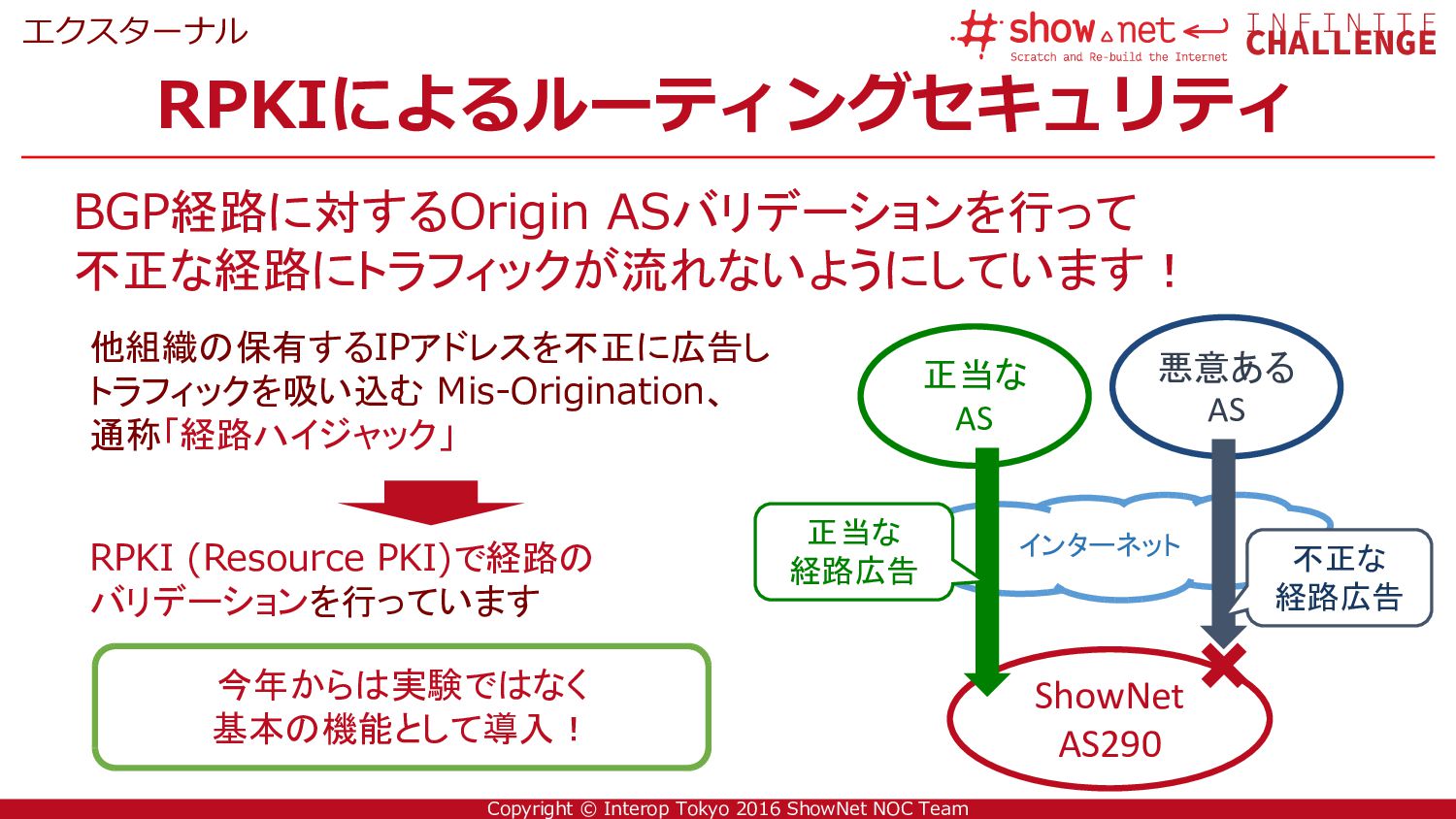 エクスターナル

#show net
Scratch and Re-build the Internet
INFINITE CHALLENGE

RPKIによるルーティングセキュリティ

BGP経路に対するOrigin ASバリデーションを行って不正な経路にトラフィックが流れないようにしています！

他組織の保有するIPアドレスを不正に広告しトラフィックを吸い込む Mis-Origination、通称「経路ハイジャック」

RPKI (Resource PKI)で経路のバリデーションを行っています

今年からは実験ではなく基本の機能として導入！

正当な AS

悪意ある AS

正当な 経路広告

インターネット

不正な 経路広告

ShowNet AS290

Copyright © Interop Tokyo 2016 ShowNet NOC Team